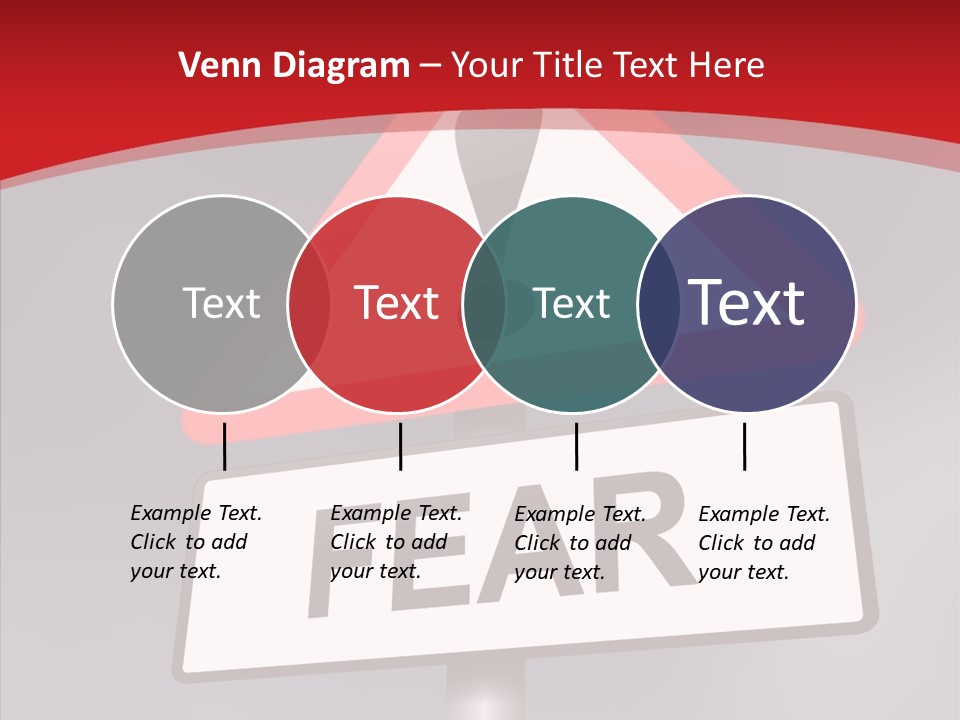 Venn Diagram – Your Title Text Here

Text

Text

Text

Text

Example Text. Click to add your text.

Example Text. Click to add your text.

Example Text. Click to add your text.

Example Text. Click to add your text.

FEAR